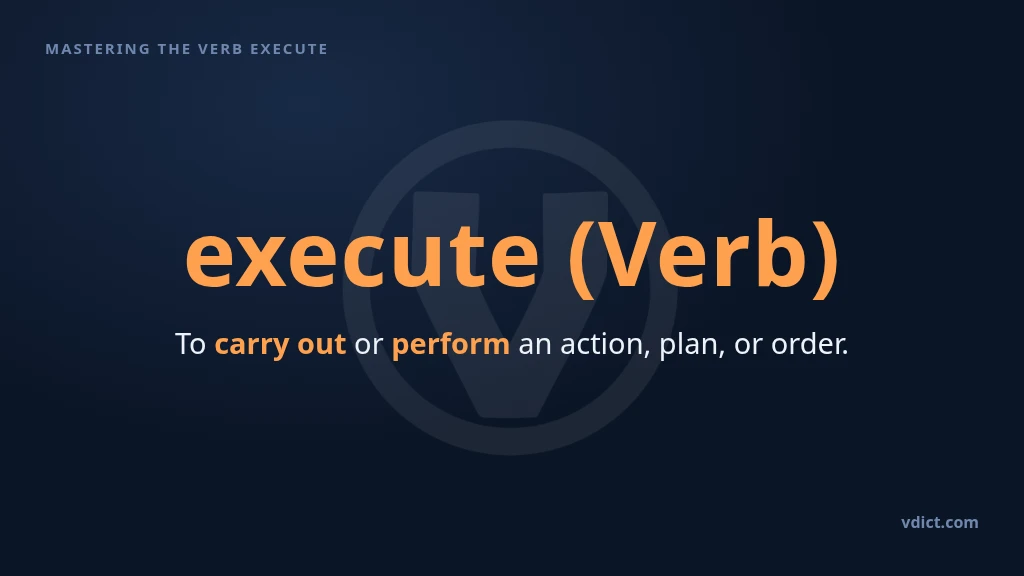 MASTERING THE VERB EXECUTE

execute (Verb)

To carry out or perform an action, plan, or order.

vdict.com